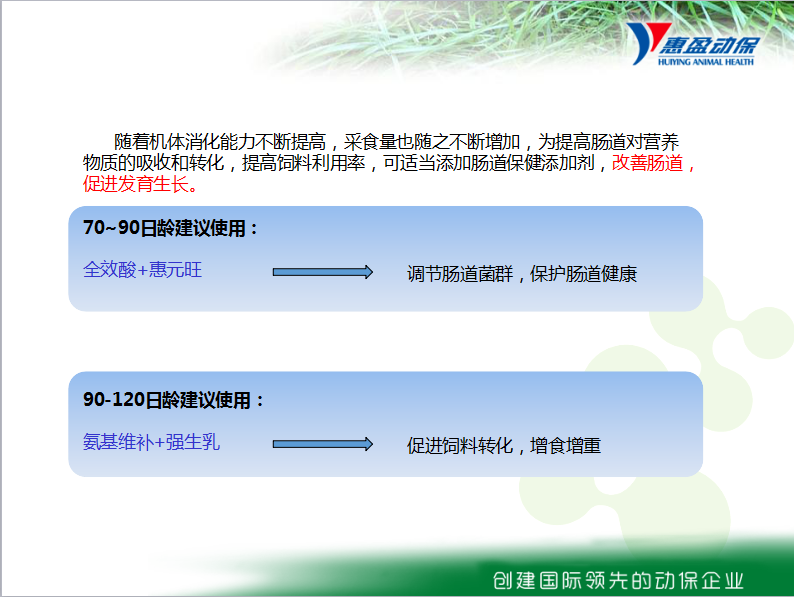 惠盈动保
HUIYING ANIMAL HEALTH

随着机体消化能力不断提高，采食量也随之不断增加，为提高肠道对营养物质的吸收和转化，提高饲料利用率，可适当添加肠道保健添加剂，改善肠道，促进发育生长。

70~90日龄建议使用：

全效酸+惠元旺

调节肠道菌群，保护肠道健康

90-120日龄建议使用：

氨基维补+强生乳

促进饲料转化，增食增重

创建国际领先的动保企业